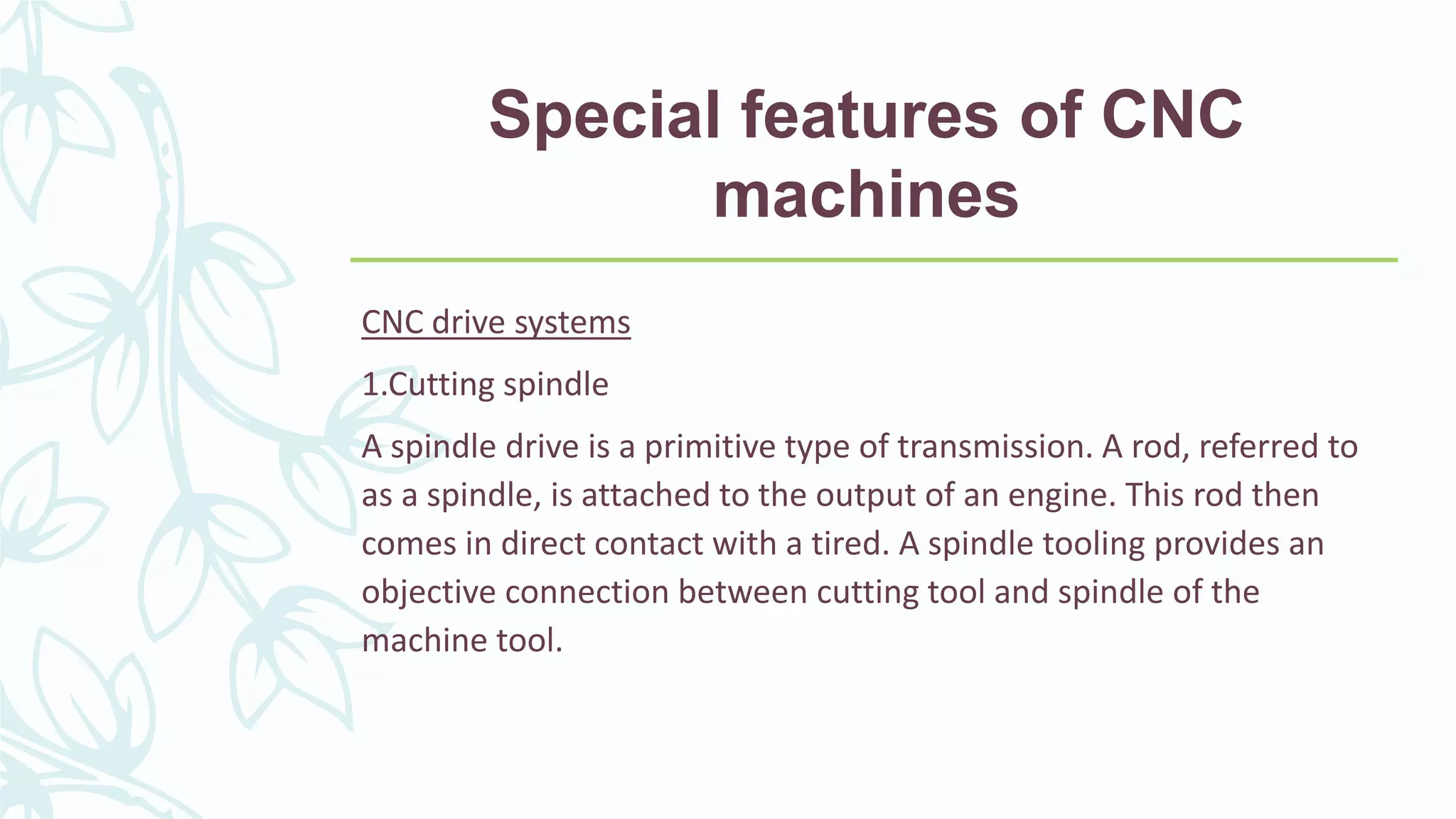 Special features of CNC machines

CNC drive systems

1.Cutting spindle

A spindle drive is a primitive type of transmission. A rod, referred to as a spindle, is attached to the output of an engine. This rod then comes in direct contact with a tired. A spindle tooling provides an objective connection between cutting tool and spindle of the machine tool.